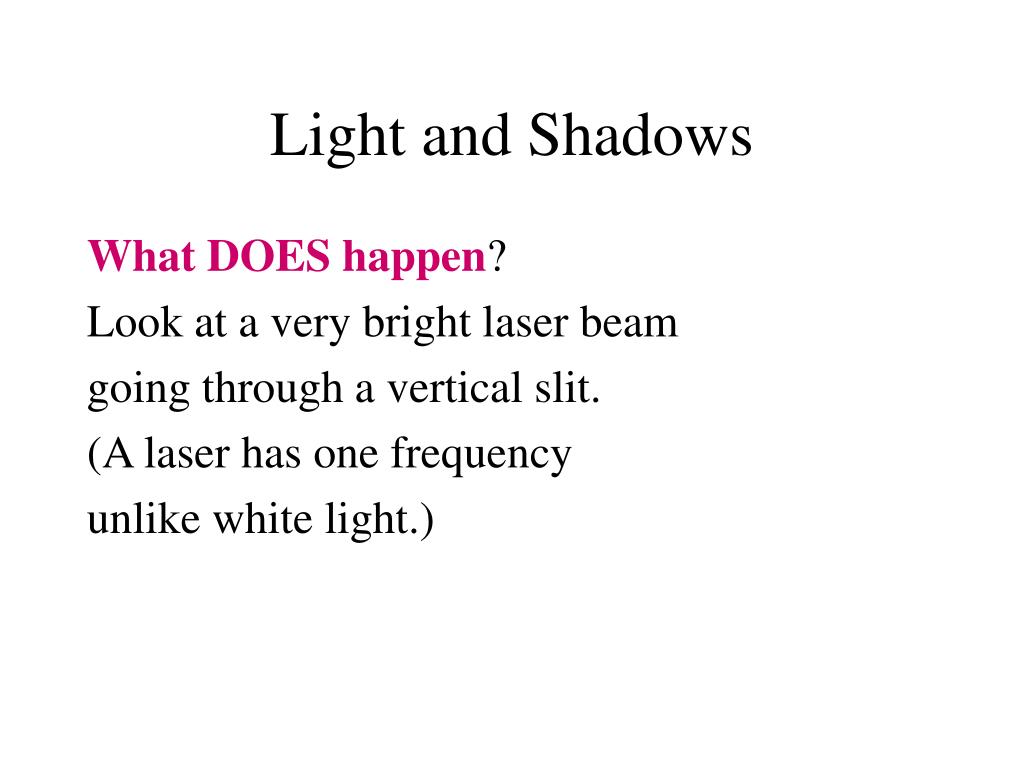 Light and Shadows

What DOES happen?
Look at a very bright laser beam going through a vertical slit.
(A laser has one frequency unlike white light.)